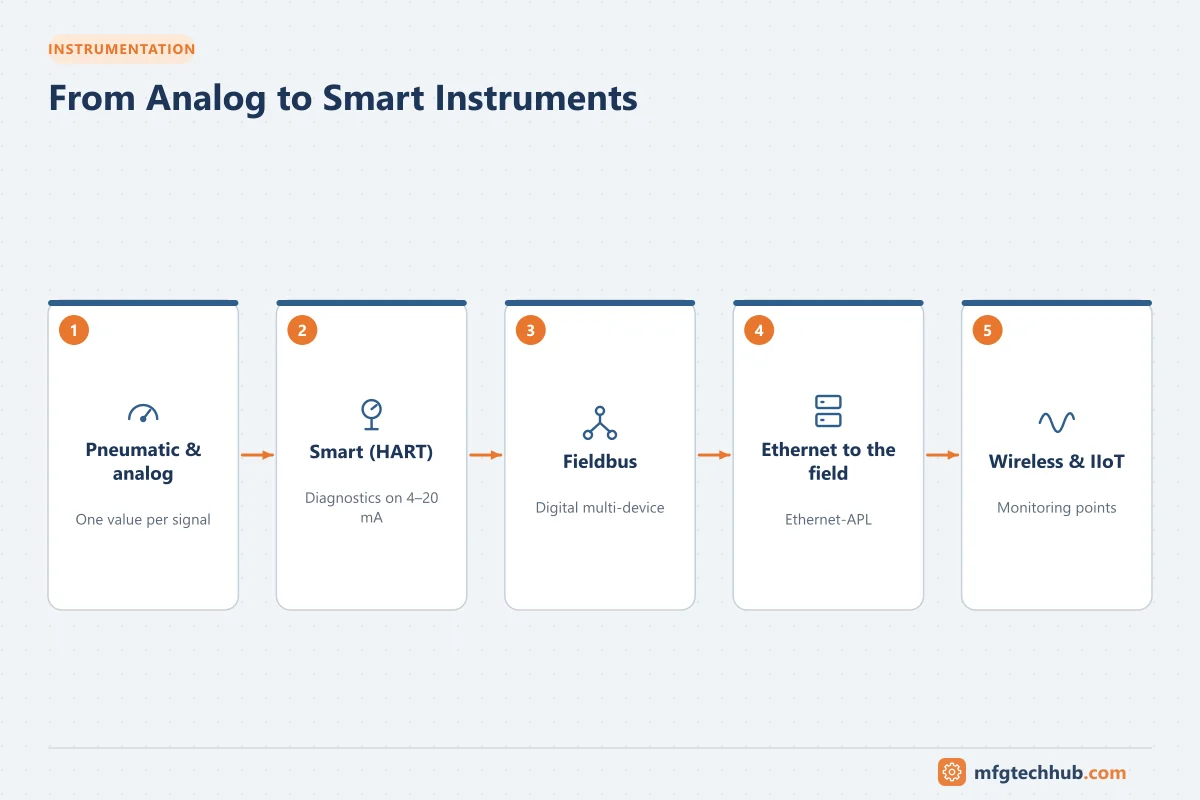 INSTRUMENTATION

From Analog to Smart Instruments

1
Pneumatic & analog
One value per signal

2
Smart (HART)
Diagnostics on 4–20 mA

3
Fieldbus
Digital multi-device

4
Ethernet to the field
Ethernet-APL

5
Wireless & IIoT
Monitoring points

mfgtechhub.com